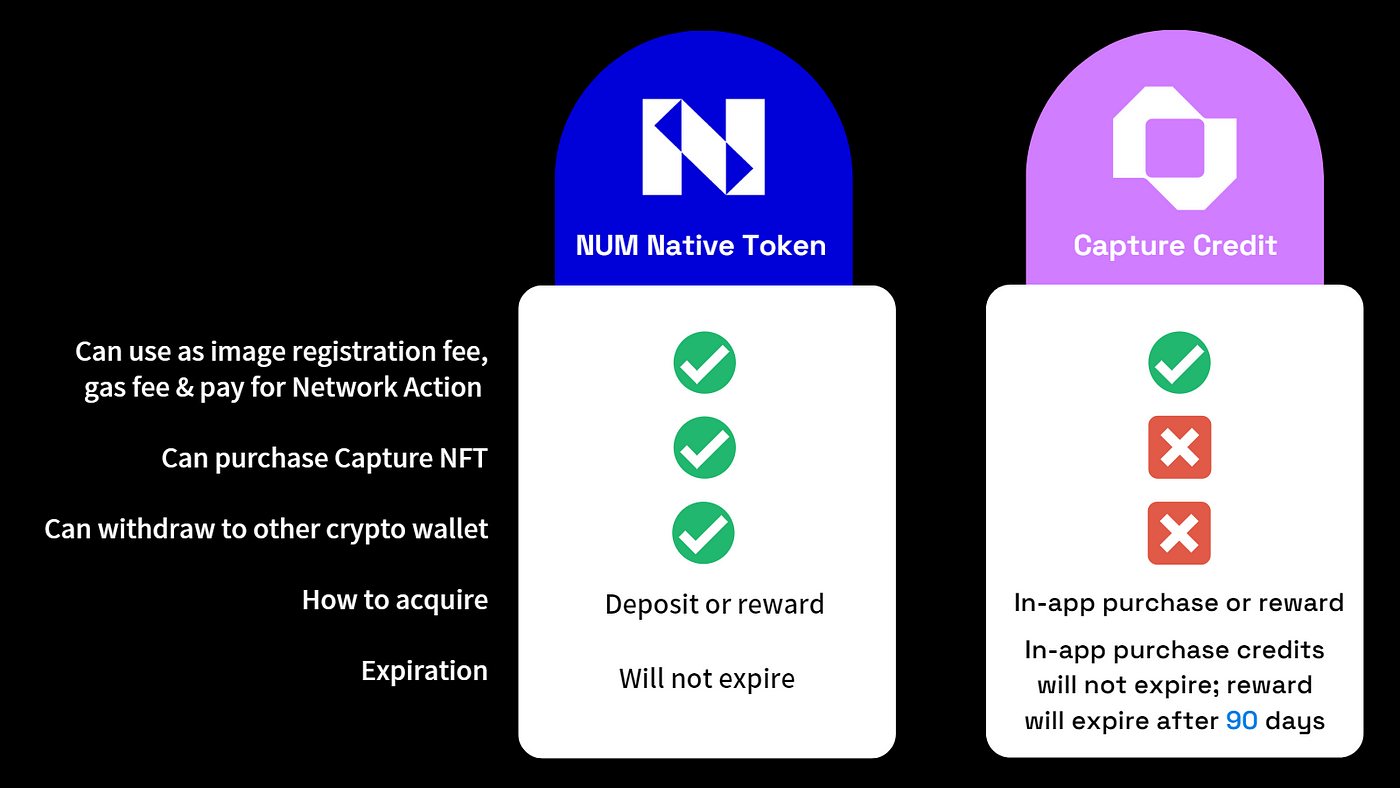 | | NUM Native Token | Capture Credit |
|---|---|---|
| Can use as image registration fee, gas fee & pay for Network Action | ✓ | ✓ |
| Can purchase Capture NFT | ✓ | ✗ |
| Can withdraw to other crypto wallet | ✓ | ✗ |
| How to acquire | Deposit or reward | In-app purchase or reward |
| Expiration | Will not expire | In-app purchase credits will not expire; reward will expire after 90 days |